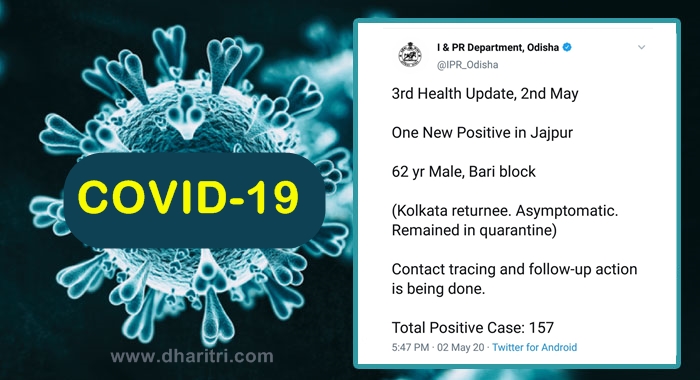 COVID-19

www.dharitri.com

I & PR Department, Odisha
@IPR_Odisha

3rd Health Update, 2nd May

One New Positive in Jajpur

62 yr Male, Bari block

(Kolkata returnee. Asymptomatic. Remained in quarantine)

Contact tracing and follow-up action is being done.

Total Positive Case: 157

5:47 PM · 02 May 20 · Twitter for Android